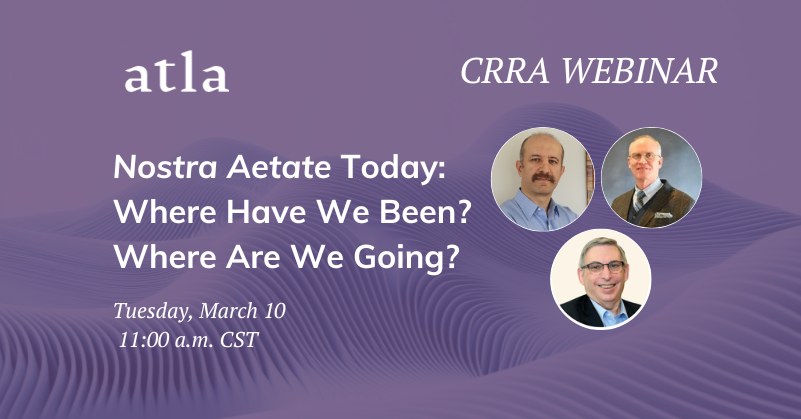 atla

CRRA WEBINAR

Nostra Aetate Today: Where Have We Been? Where Are We Going?

Tuesday, March 10
11:00 a.m. CST